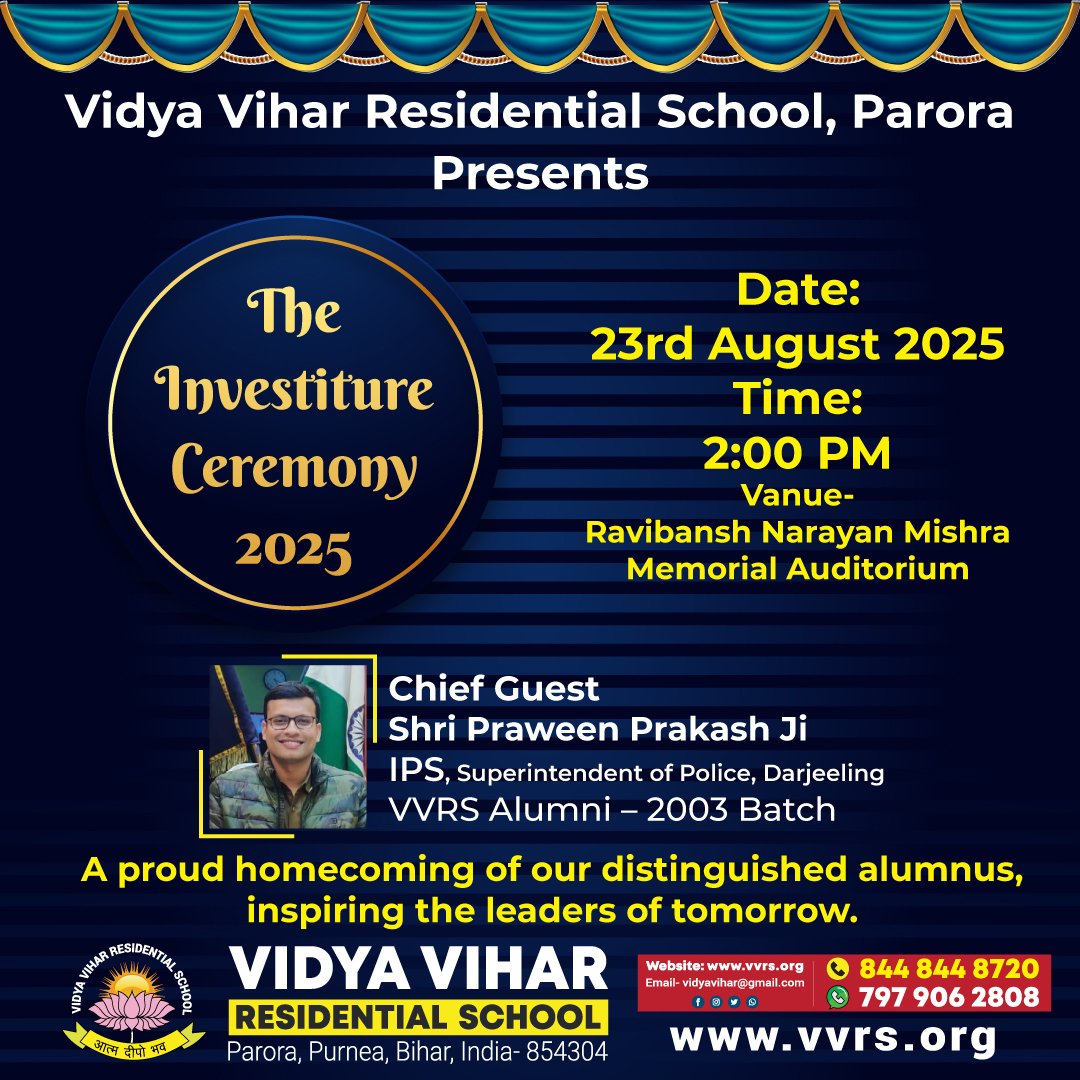 Vidya Vihar Residential School, Parora
Presents

The Investiture Ceremony 2025

Date:
23rd August 2025
Time:
2:00 PM
Vanue-
Ravibansh Narayan Mishra Memorial Auditorium

Chief Guest
Shri Praween Prakash Ji
IPS, Superintendent of Police, Darjeeling
VVRS Alumni – 2003 Batch

A proud homecoming of our distinguished alumnus, inspiring the leaders of tomorrow.

VIDYA VIHAR RESIDENTIAL SCHOOL
आत्म दीपो भव

VIDYA VIHAR
RESIDENTIAL SCHOOL
Parora, Purnea, Bihar, India- 854304

Website: www.vvrs.org
Email- vidyavihar@gmail.com
844 844 8720
797 906 2808
www.vvrs.org